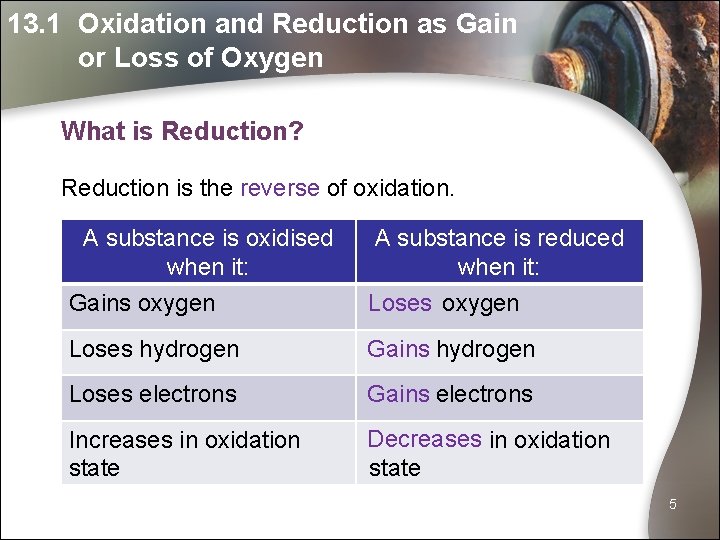 13.1 Oxidation and Reduction as Gain or Loss of Oxygen

What is Reduction?

Reduction is the reverse of oxidation.

| A substance is oxidised when it: | A substance is reduced when it: |
|---|---|
| Gains oxygen | Loses oxygen |
| Loses hydrogen | Gains hydrogen |
| Loses electrons | Gains electrons |
| Increases in oxidation state | Decreases in oxidation state |

5